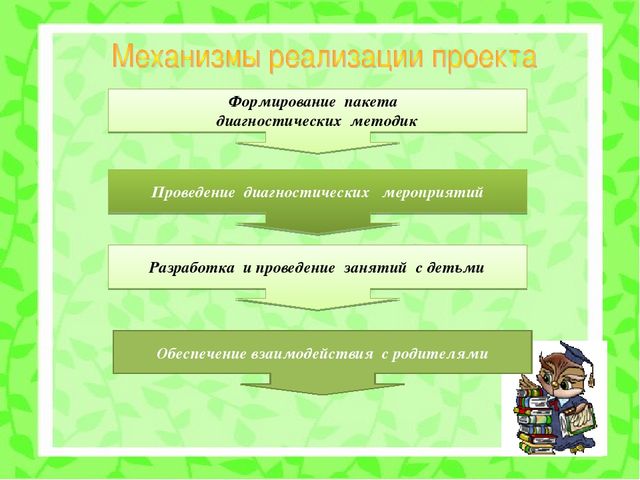 Механизмы реализации проекта

Формирование пакета диагностических методик

Проведение диагностических мероприятий

Разработка и проведение занятий с детьми

Обеспечение взаимодействия с родителями